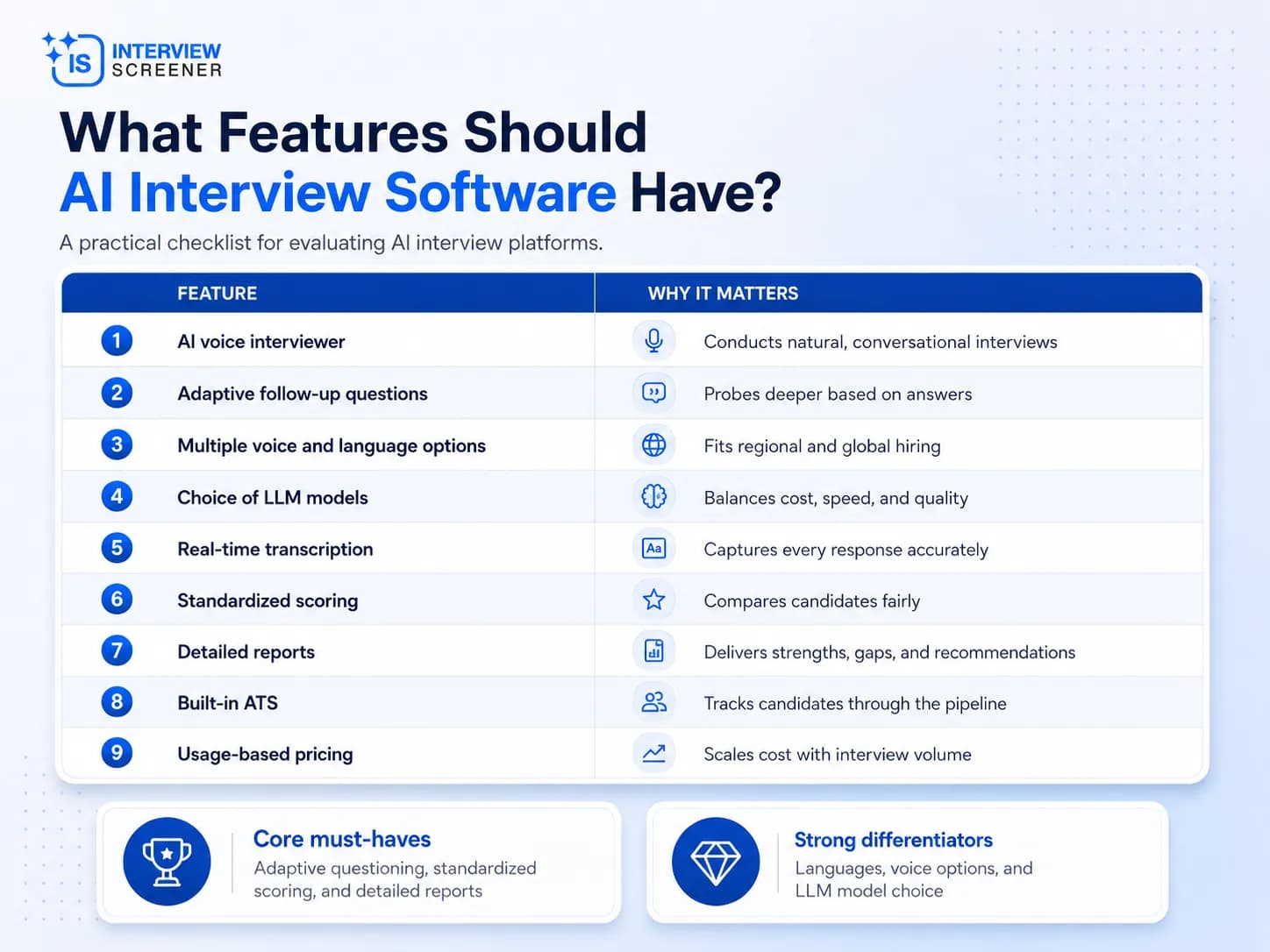 IS INTERVIEW SCREENER

What Features Should AI Interview Software Have?

A practical checklist for evaluating AI interview platforms.

| | FEATURE | WHY IT MATTERS |
|---|---|---|
| 1 | AI voice interviewer | Conducts natural, conversational interviews |
| 2 | Adaptive follow-up questions | Probes deeper based on answers |
| 3 | Multiple voice and language options | Fits regional and global hiring |
| 4 | Choice of LLM models | Balances cost, speed, and quality |
| 5 | Real-time transcription | Captures every response accurately |
| 6 | Standardized scoring | Compares candidates fairly |
| 7 | Detailed reports | Delivers strengths, gaps, and recommendations |
| 8 | Built-in ATS | Tracks candidates through the pipeline |
| 9 | Usage-based pricing | Scales cost with interview volume |

Core must-haves
Adaptive questioning, standardized scoring, and detailed reports

Strong differentiators
Languages, voice options, and LLM model choice